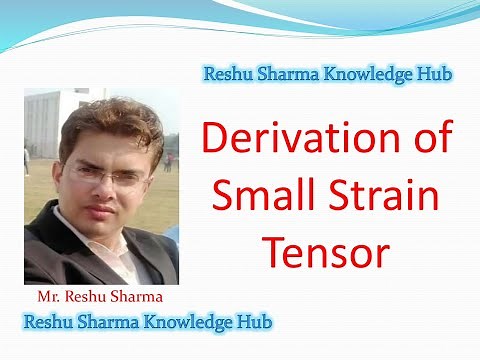 Reshu Sharma Knowledge Hub

Derivation of Small Strain Tensor

Mr. Reshu Sharma

Reshu Sharma Knowledge Hub